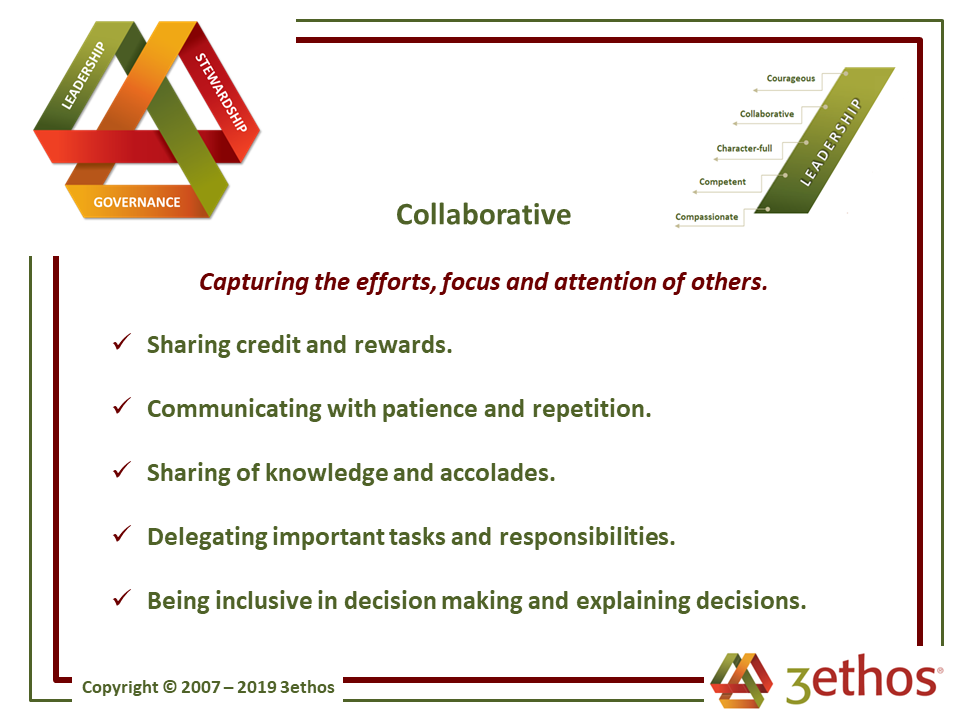 LEADERSHIP
STEWARDSHIP
GOVERNANCE

Courageous
Collaborative
Character-full
Competent
Compassionate
LEADERSHIP

Collaborative

Capturing the efforts, focus and attention of others.

✓ Sharing credit and rewards.

✓ Communicating with patience and repetition.

✓ Sharing of knowledge and accolades.

✓ Delegating important tasks and responsibilities.

✓ Being inclusive in decision making and explaining decisions.

Copyright © 2007 – 2019 3ethos

3ethos®